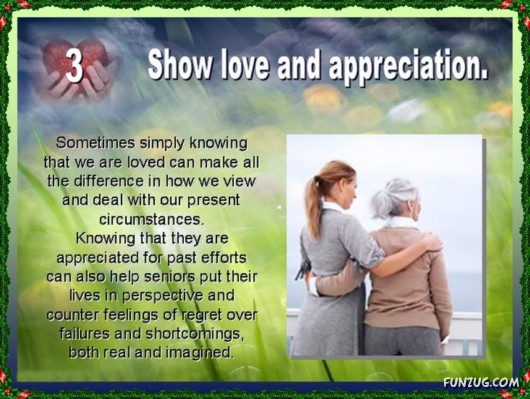 3 Show love and appreciation.

Sometimes simply knowing that we are loved can make all the difference in how we view and deal with our present circumstances.
Knowing that they are appreciated for past efforts can also help seniors put their lives in perspective and counter feelings of regret over failures and shortcomings, both real and imagined.

FUNZUG.COM